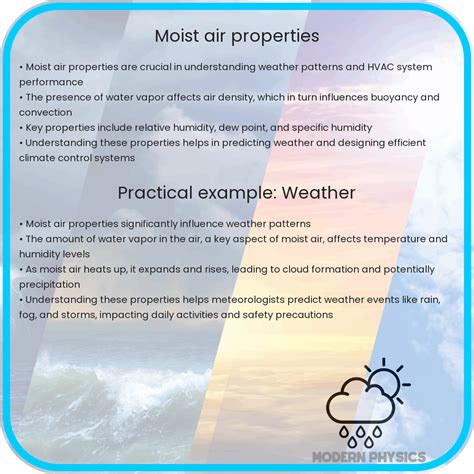 Moist air properties

• Moist air properties are crucial in understanding weather patterns and HVAC system performance
• The presence of water vapor affects air density, which in turn influences buoyancy and convection
• Key properties include relative humidity, dew point, and specific humidity
• Understanding these properties helps in predicting weather and designing efficient climate control systems

Practical example: Weather

• Moist air properties significantly influence weather patterns
• The amount of water vapor in the air, a key aspect of moist air, affects temperature and humidity levels
• As moist air heats up, it expands and rises, leading to cloud formation and potentially precipitation
• Understanding these properties helps meteorologists predict weather events like rain, fog, and storms, impacting daily activities and safety precautions

MODERN PHYSICS